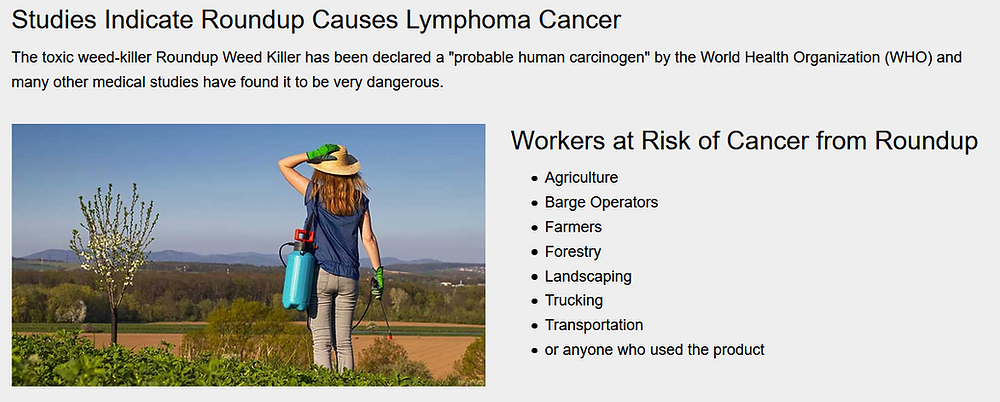 Studies Indicate Roundup Causes Lymphoma Cancer

The toxic weed-killer Roundup Weed Killer has been declared a "probable human carcinogen" by the World Health Organization (WHO) and many other medical studies have found it to be very dangerous.

Workers at Risk of Cancer from Roundup

- Agriculture
- Barge Operators
- Farmers
- Forestry
- Landscaping
- Trucking
- Transportation
- or anyone who used the product